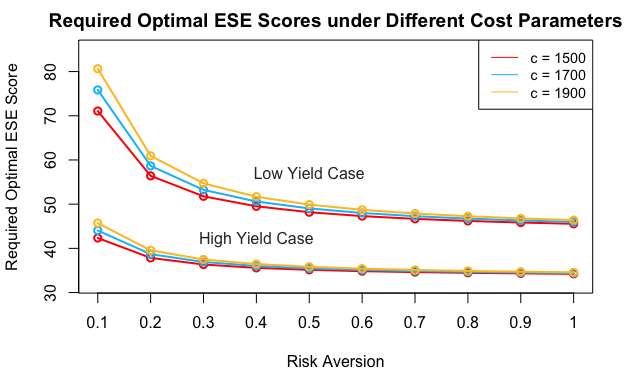 Required Optimal ESE Scores under Different Cost Parameters

c = 1500
c = 1700
c = 1900

Required Optimal ESE Score

80
70
60
50
40
30

Low Yield Case

High Yield Case

0.1 0.2 0.3 0.4 0.5 0.6 0.7 0.8 0.9 1

Risk Aversion